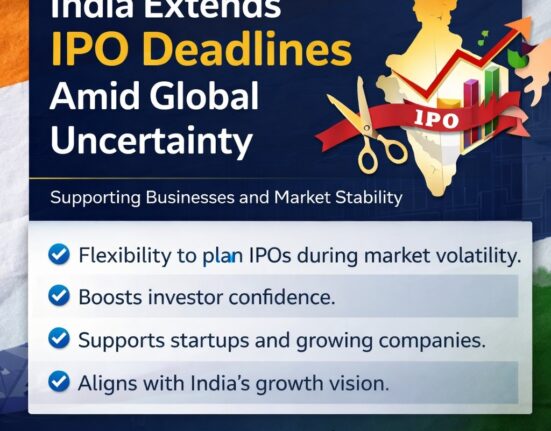 India Extends
IPO Deadlines
Amid Global
Uncertainty

IPO

Supporting Businesses and Market Stability

Flexibility to plan IPOs during market volatility.

Boosts investor confidence.

Supports startups and growing companies.

Aligns with India's growth vision.